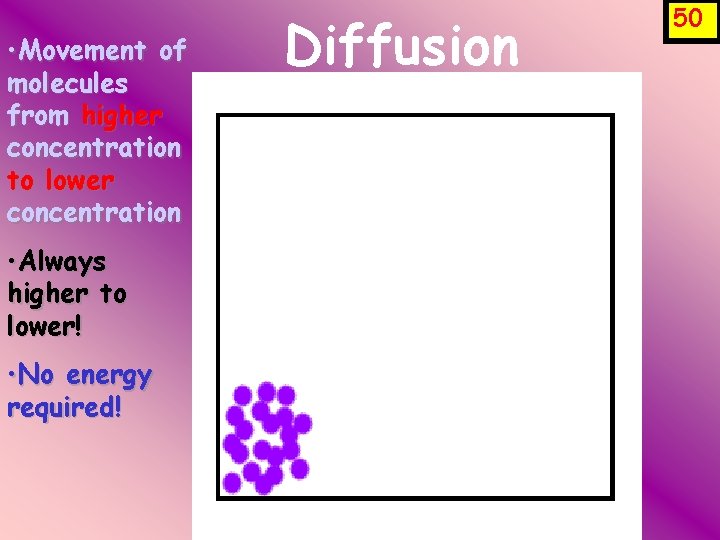 50

Diffusion

•Movement of molecules from higher concentration to lower concentration

•Always higher to lower!

•No energy required!